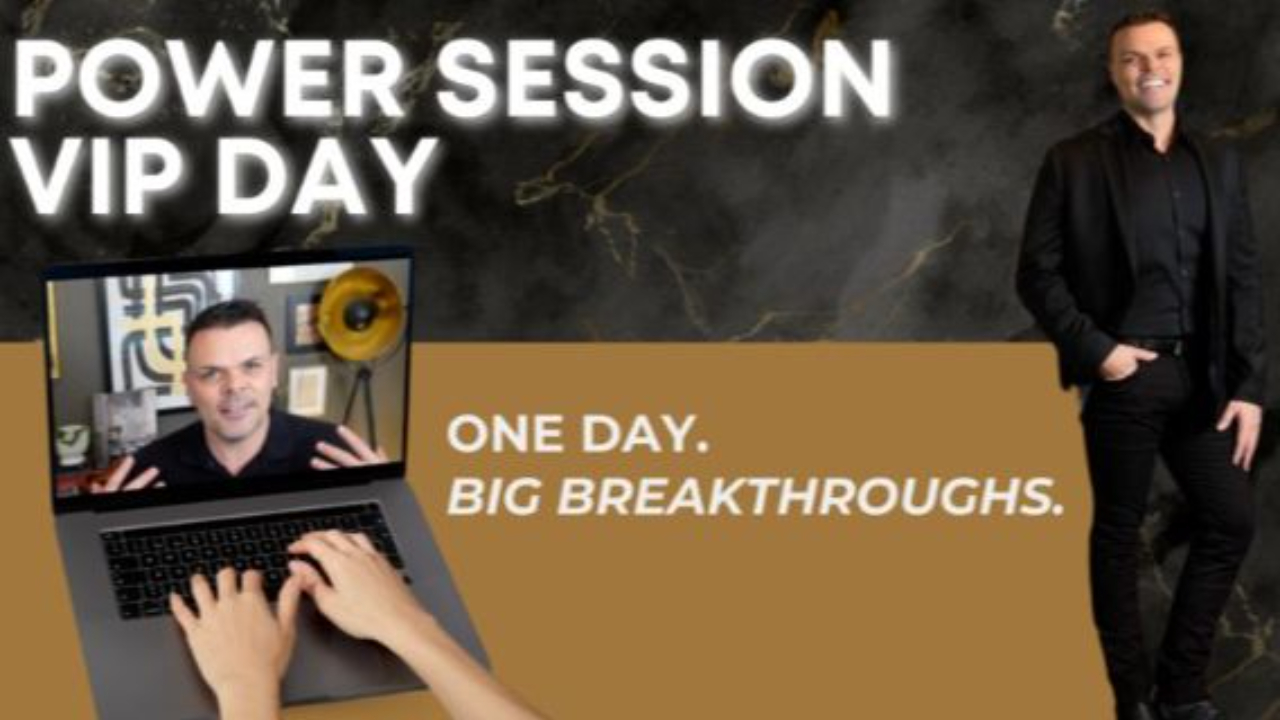 POWER SESSION
VIP DAY

ONE DAY.
BIG BREAKTHROUGHS.